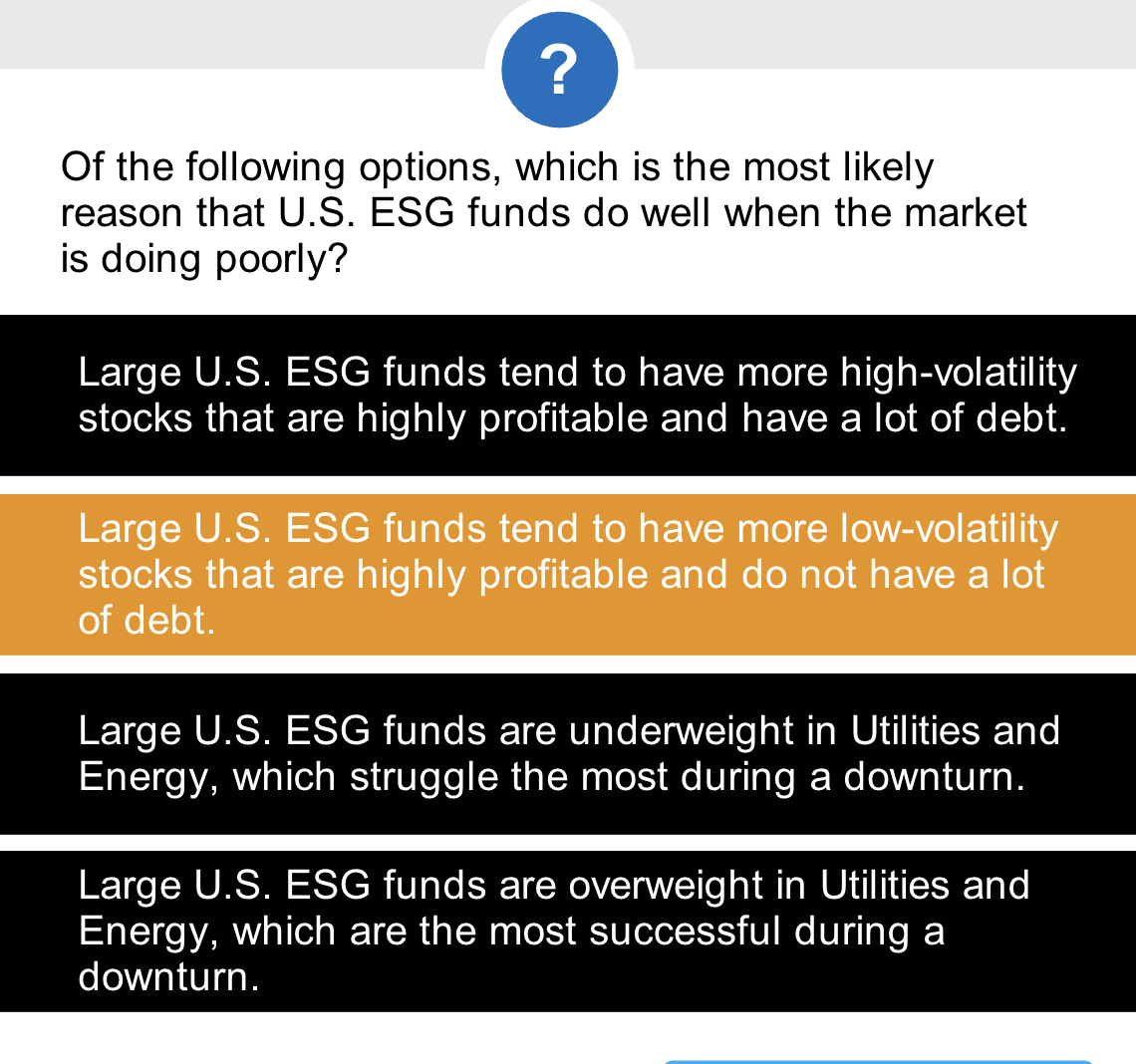 ?

Of the following options, which is the most likely reason that U.S. ESG funds do well when the market is doing poorly?

Large U.S. ESG funds tend to have more high-volatility stocks that are highly profitable and have a lot of debt.

Large U.S. ESG funds tend to have more low-volatility stocks that are highly profitable and do not have a lot of debt.

Large U.S. ESG funds are underweight in Utilities and Energy, which struggle the most during a downturn.

Large U.S. ESG funds are overweight in Utilities and Energy, which are the most successful during a downturn.